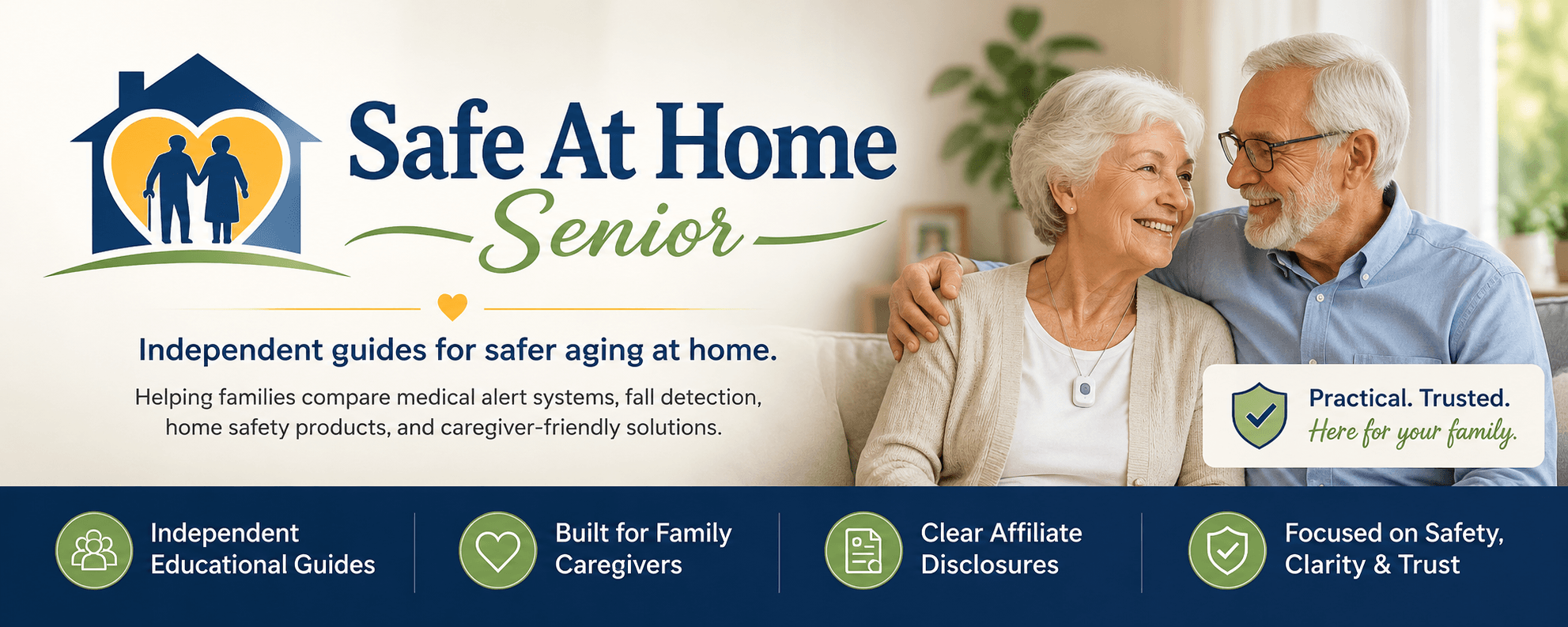 Safe At Home
Senior

Independent guides for safer aging at home.

Helping families compare medical alert systems, fall detection, home safety products, and caregiver-friendly solutions.

Practical. Trusted.
Here for your family.

Independent Educational Guides

Built for Family Caregivers

Clear Affiliate Disclosures

Focused on Safety, Clarity & Trust